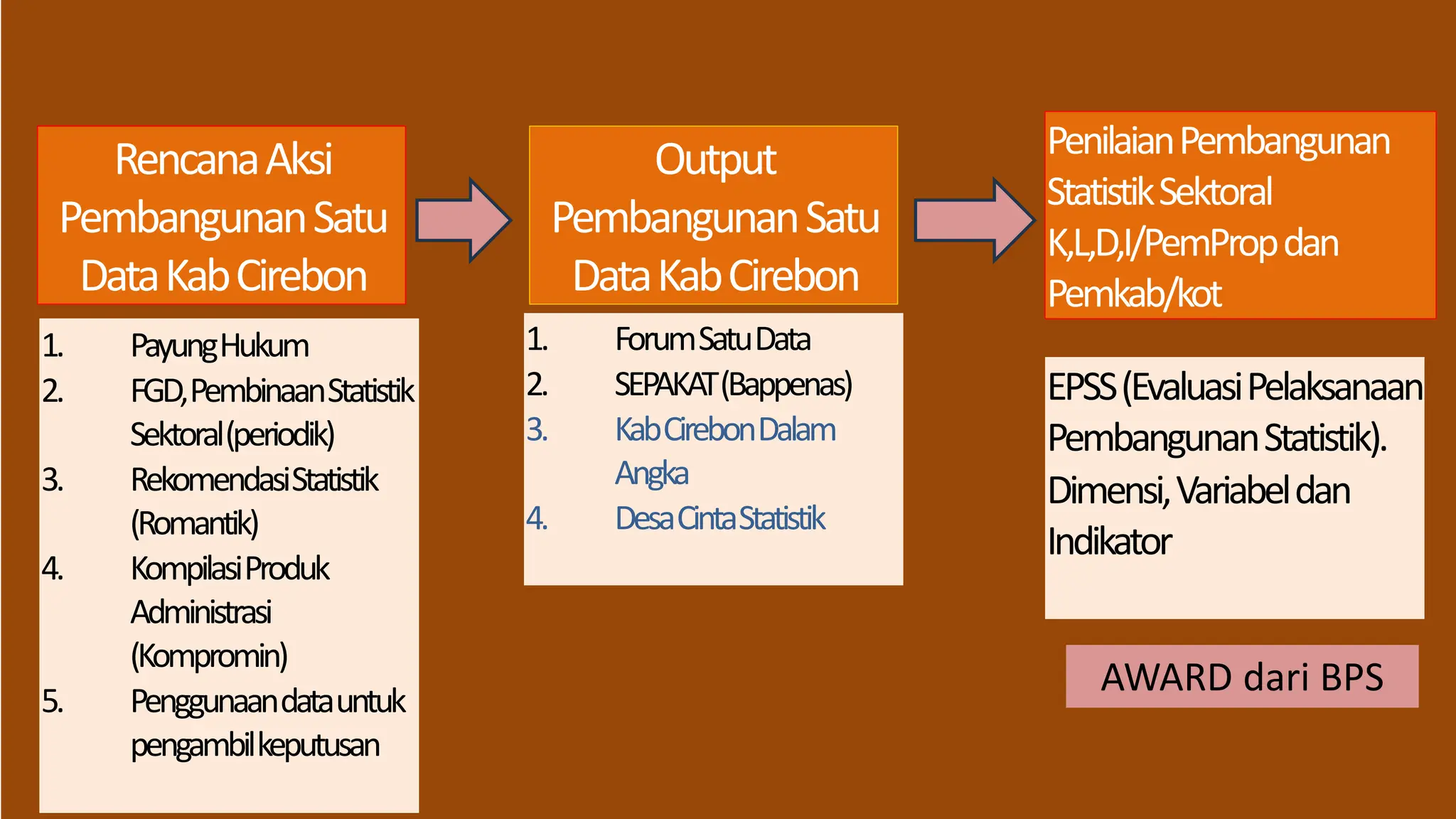 Rencana Aksi Pembangunan Satu Data Kab Cirebon

1. Payung Hukum
2. FGD, Pembinaan Statistik Sektoral (periodik)
3. Rekomendasi Statistik (Romantik)
4. Kompilasi Produk Administrasi (Kompromin)
5. Penggunaan data untuk pengambil keputusan

Output Pembangunan Satu Data Kab Cirebon

1. Forum Satu Data
2. SEPAKAT (Bappenas)
3. Kab Cirebon Dalam Angka
4. Desa Cinta Statistik

Penilaian Pembangunan Statistik Sektoral K,L,D,I/PemProp dan Pemkab/kot

EPSS (Evaluasi Pelaksanaan Pembangunan Statistik). Dimensi, Variabel dan Indikator

AWARD dari BPS